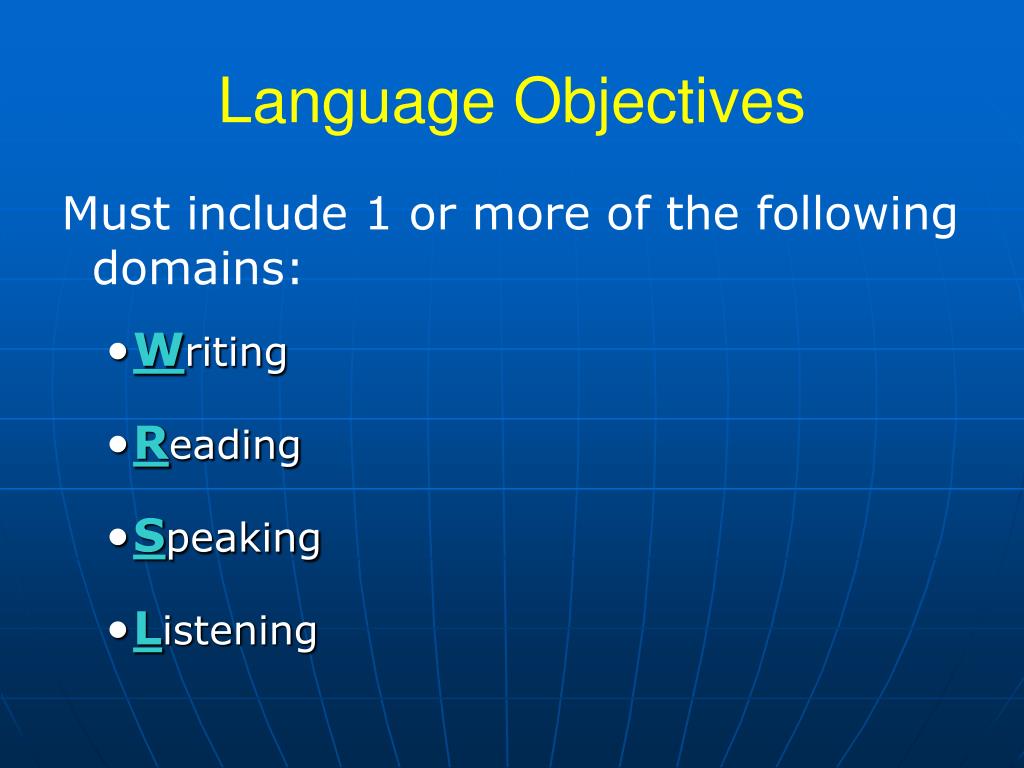 Language Objectives

Must include 1 or more of the following domains:

• Writing

• Reading

• Speaking

• Listening